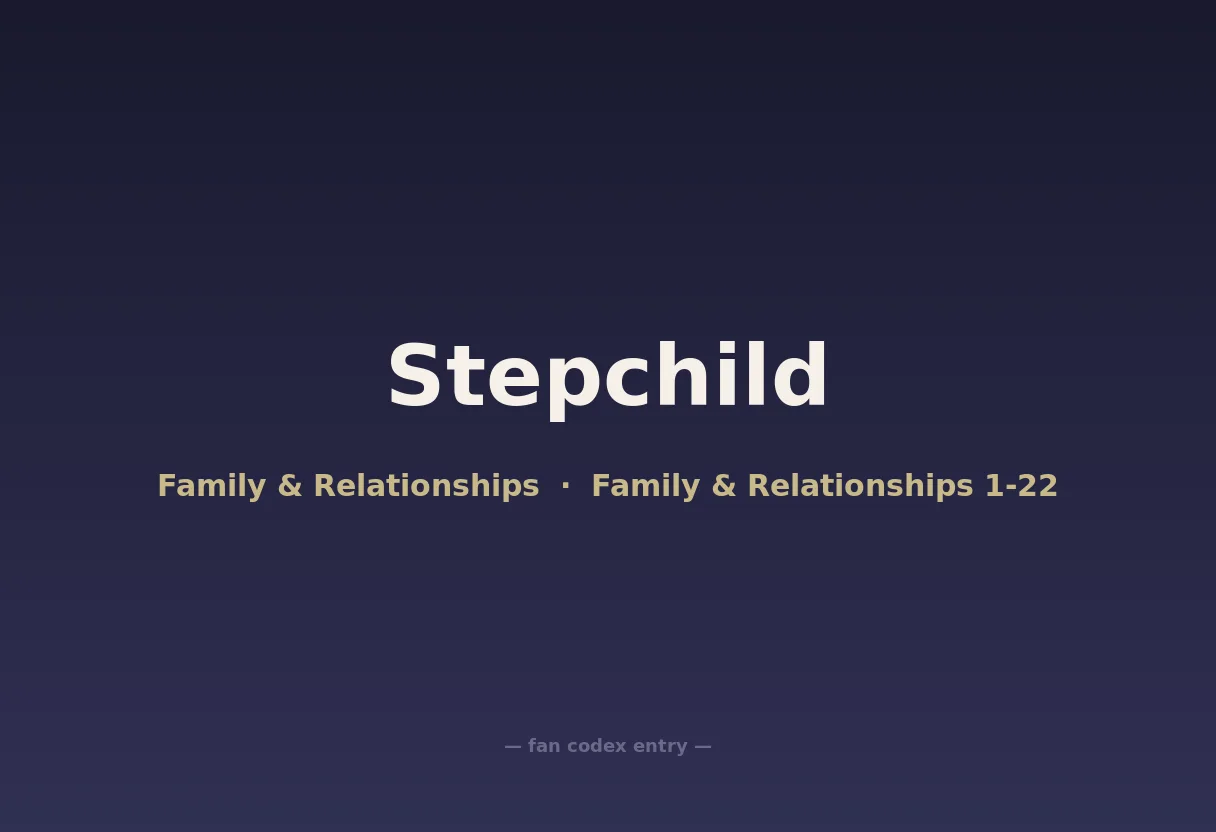 Stepchild

Family & Relationships · Family & Relationships 1-22

— fan codex entry —